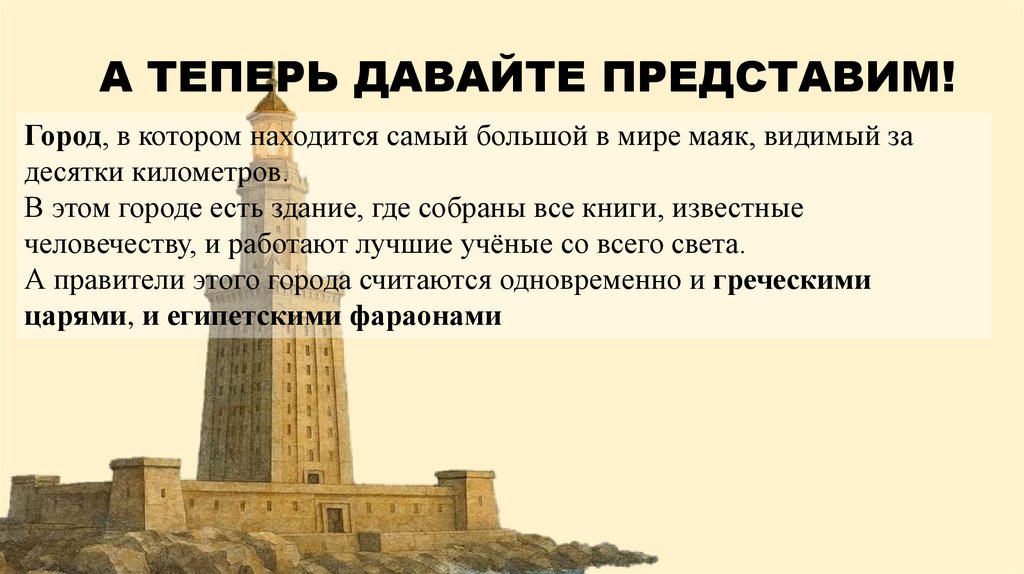 А ТЕПЕРЬ ДАВАЙТЕ ПРЕДСТАВИМ!

Город, в котором находится самый большой в мире маяк, видимый за десятки километров.
В этом городе есть здание, где собраны все книги, известные человечеству, и работают лучшие учёные со всего света.
А правители этого города считаются одновременно и греческими царями, и египетскими фараонами